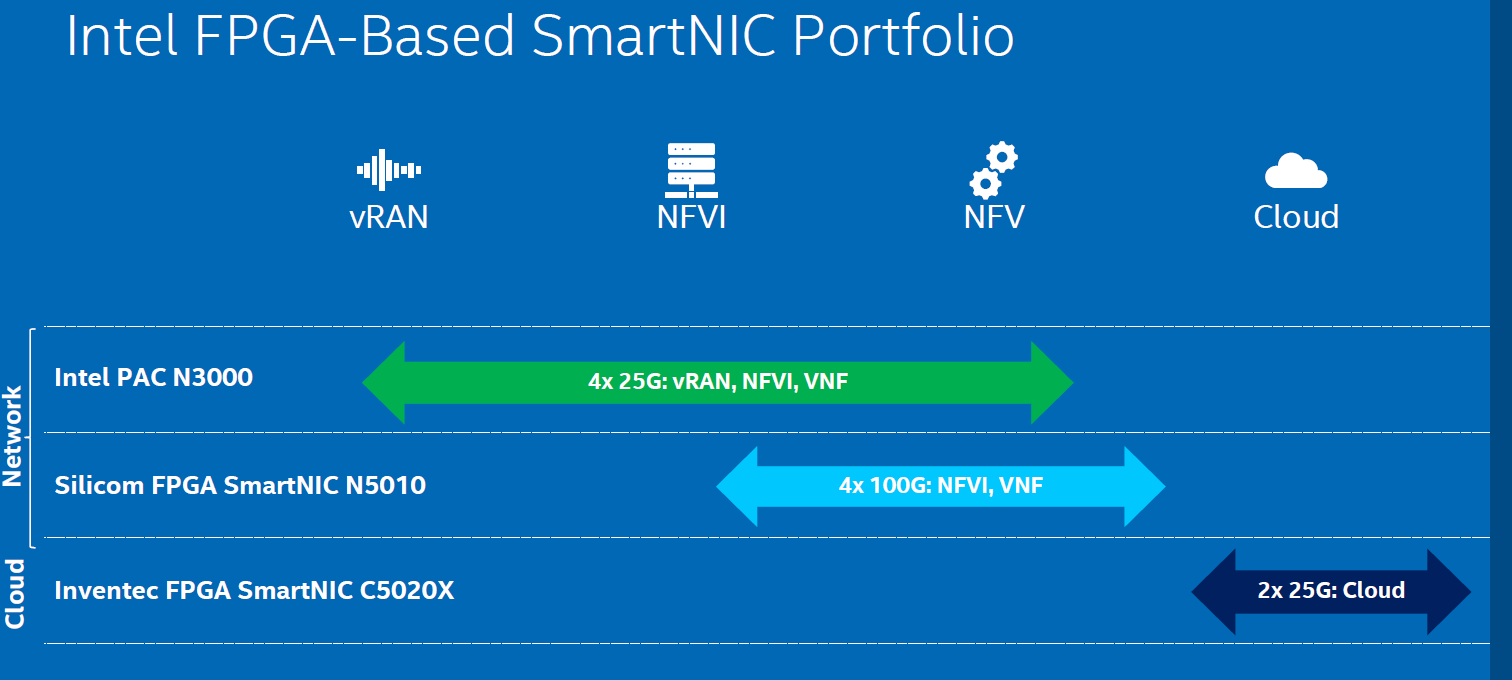 Intel FPGA-Based SmartNIC Portfolio

vRAN

NFVI

NFV

Cloud

Network

Intel PAC N3000

4x 25G: vRAN, NFVI, VNF

Silicom FPGA SmartNIC N5010

4x 100G: NFVI, VNF

Cloud

Inventec FPGA SmartNIC C5020X

2x 25G: Cloud